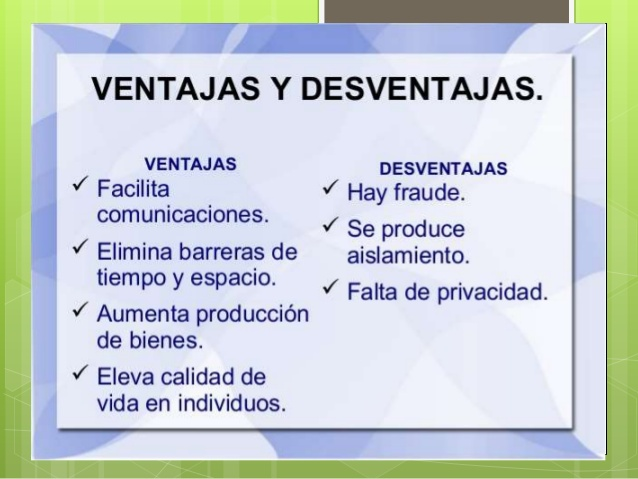 VENTAJAS Y DESVENTAJAS.

VENTAJAS

✓ Facilita comunicaciones.

✓ Elimina barreras de tiempo y espacio.

✓ Aumenta producción de bienes.

✓ Eleva calidad de vida en individuos.

DESVENTAJAS

✓ Hay fraude.

✓ Se produce aislamiento.

✓ Falta de privacidad.